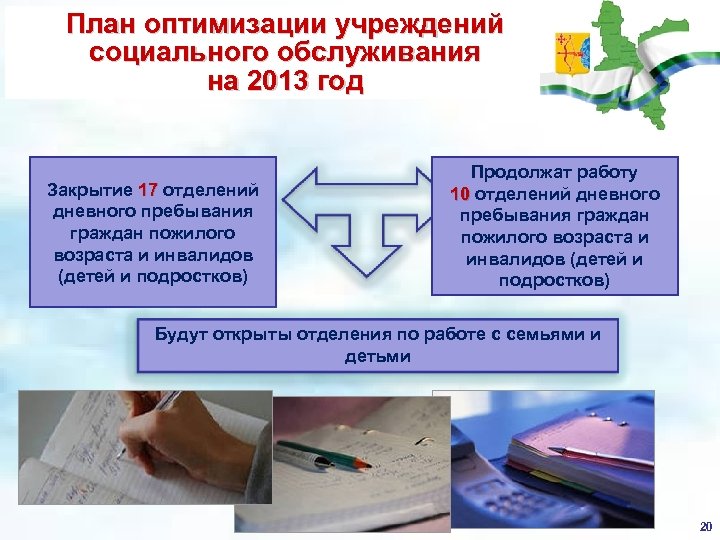 План оптимизации учреждений социального обслуживания на 2013 год

Закрытие 17 отделений дневного пребывания граждан пожилого возраста и инвалидов (детей и подростков)

Продолжат работу 10 отделений дневного пребывания граждан пожилого возраста и инвалидов (детей и подростков)

Будут открыты отделения по работе с семьями и детьми

20